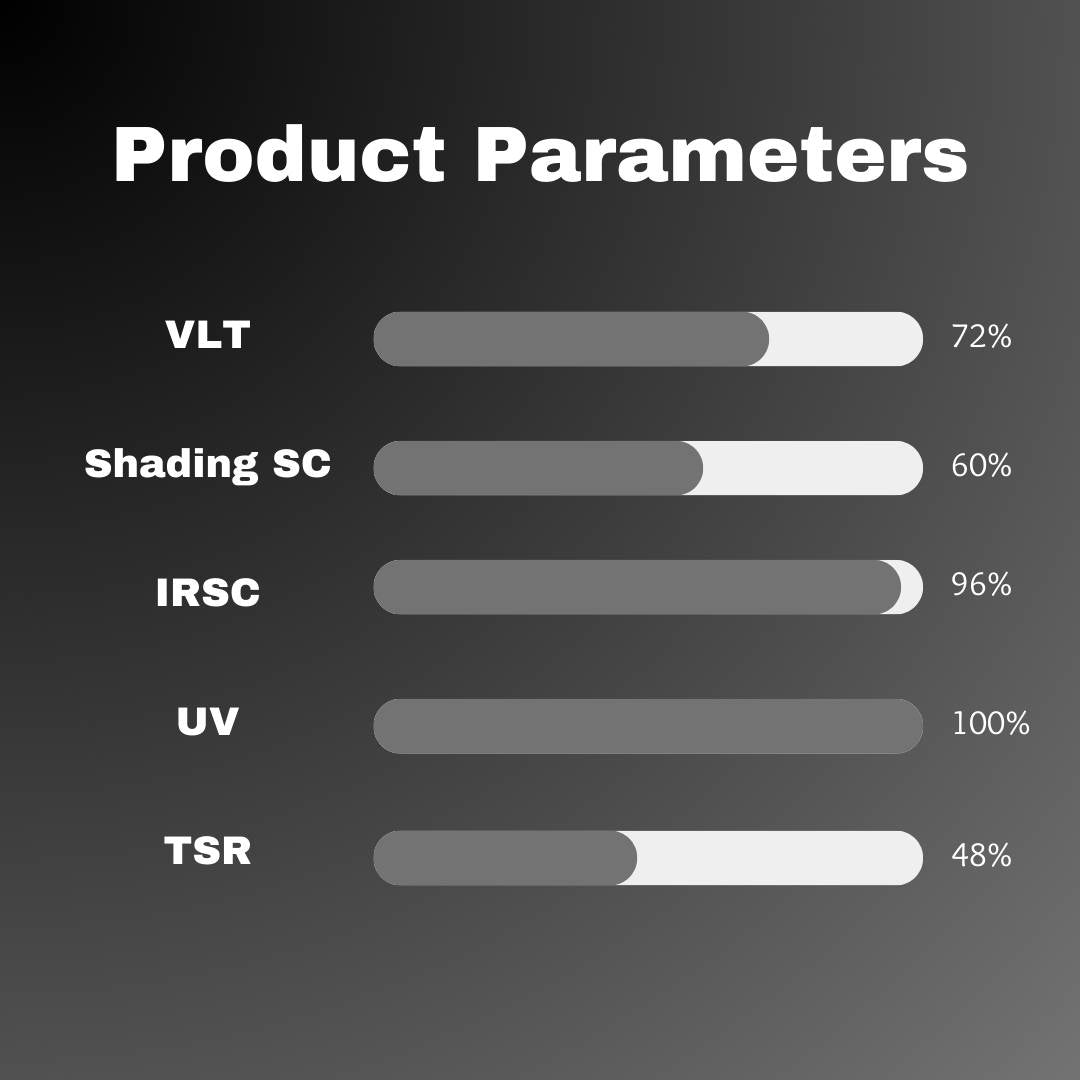 Product Parameters

VLT 72%

Shading SC 60%

IRSC 96%

UV 100%

TSR 48%